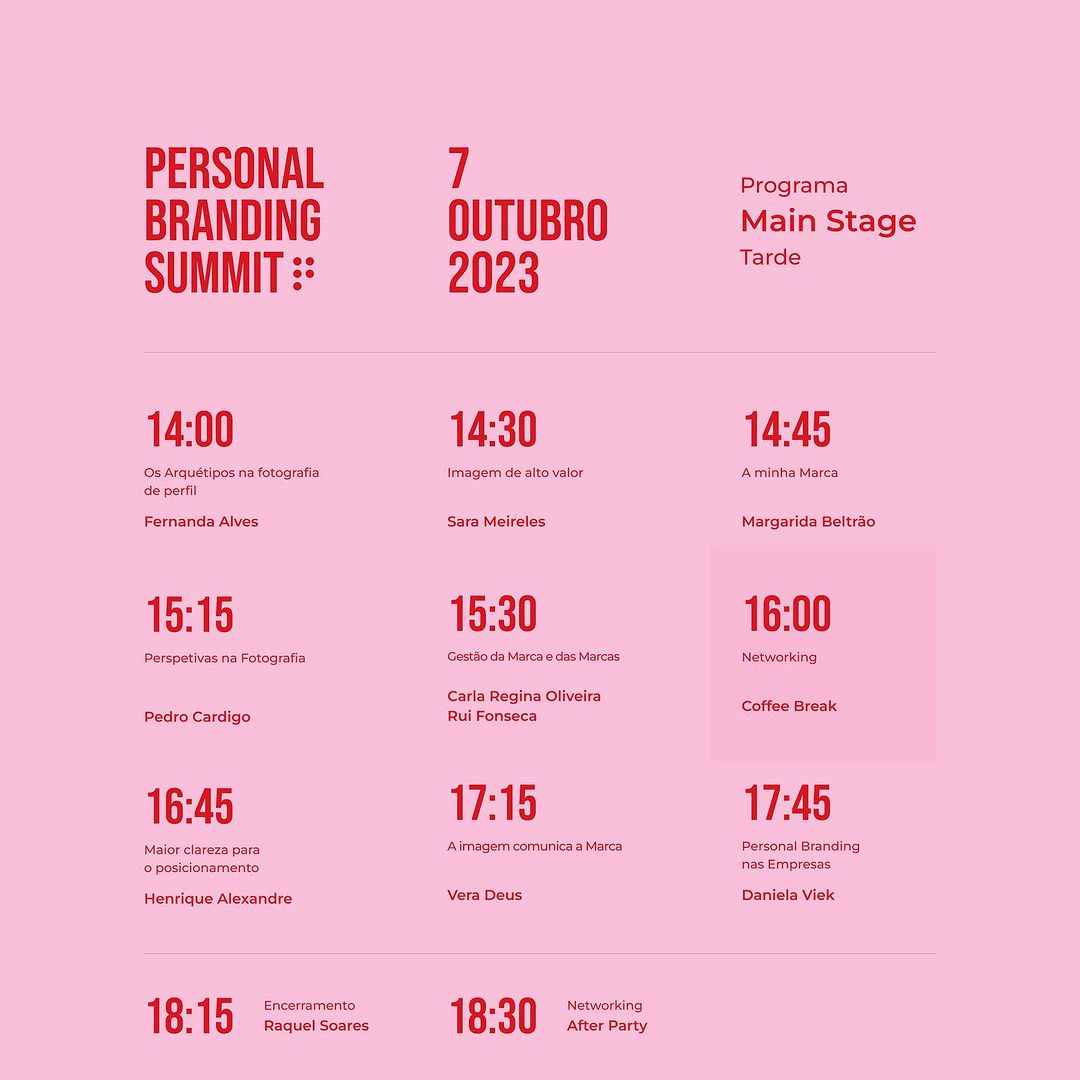 PERSONAL BRANDING SUMMIT

7 OUTUBRO 2023

Programa
Main Stage
Tarde

14:00
Os Arquétipos na fotografia de perfil
Fernanda Alves

14:30
Imagem de alto valor
Sara Meireles

14:45
A minha Marca
Margarida Beltrão

15:15
Perspetivas na Fotografia
Pedro Cardigo

15:30
Gestão da Marca e das Marcas
Carla Regina Oliveira
Rui Fonseca

16:00
Networking
Coffee Break

16:45
Maior clareza para o posicionamento
Henrique Alexandre

17:15
A imagem comunica a Marca
Vera Deus

17:45
Personal Branding nas Empresas
Daniela Viek

18:15
Encerramento
Raquel Soares

18:30
Networking
After Party